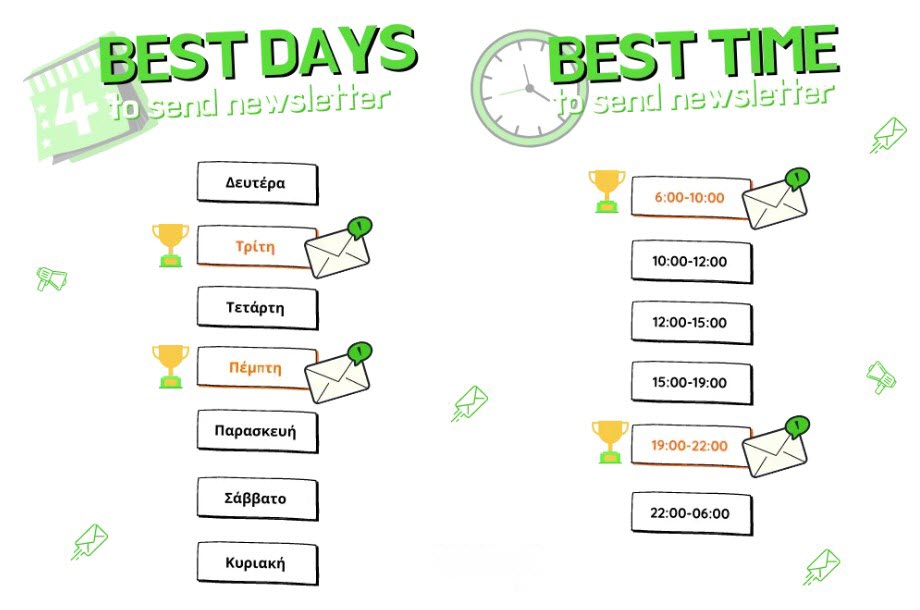 4

BEST DAYS
to send newsletter

Δευτέρα

Τρίτη

Τετάρτη

Πέμπτη

Παρασκευή

Σάββατο

Κυριακή

BEST TIME
to send newsletter

6:00-10:00

10:00-12:00

12:00-15:00

15:00-19:00

19:00-22:00

22:00-06:00